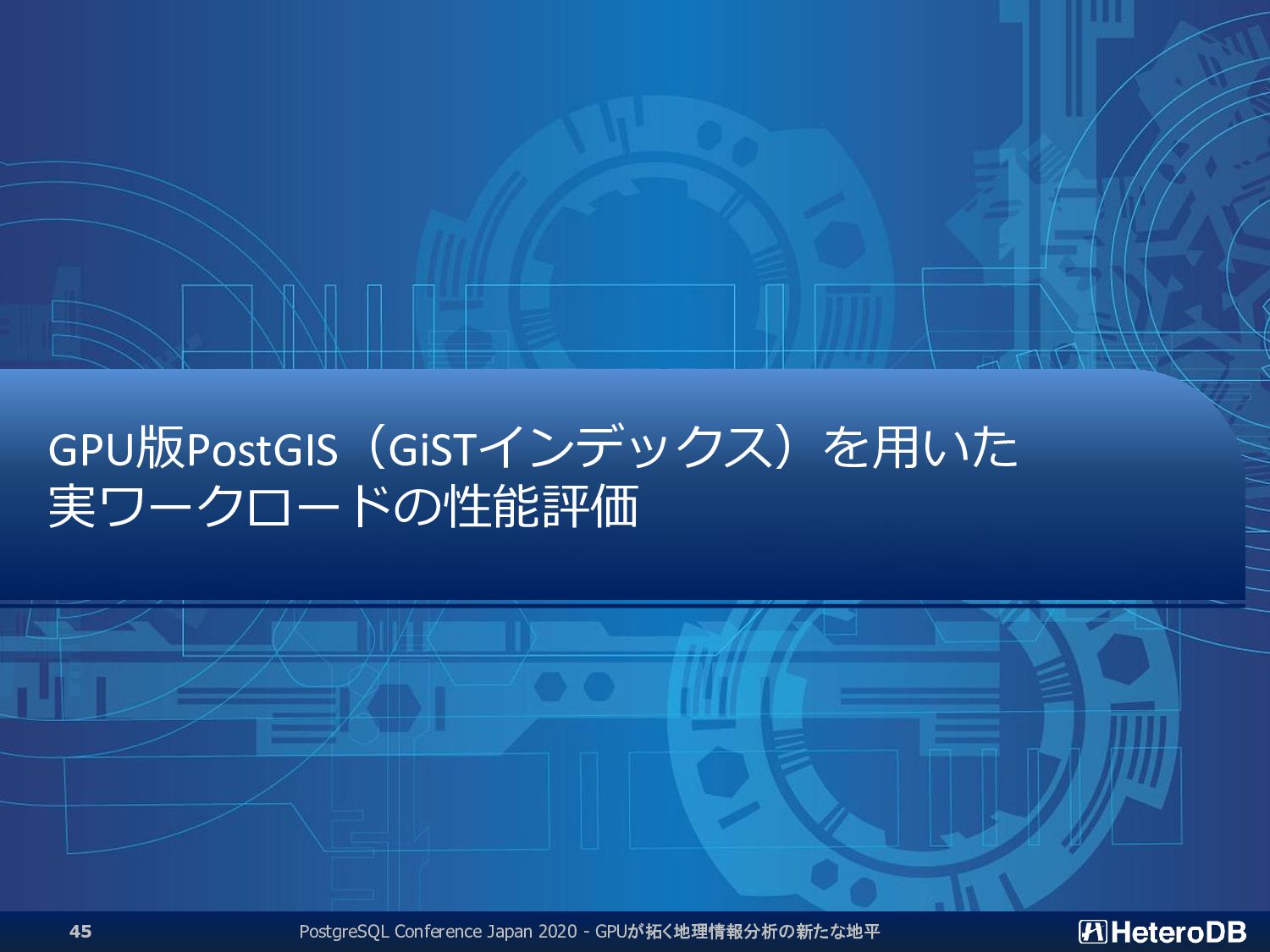 GPU版PostGIS（GiSTインデックス）を用いた実ワークロードの性能評価

45

PostgreSQL Conference Japan 2020 - GPUが拓く地理情報分析の新たな地平

HeteroDB